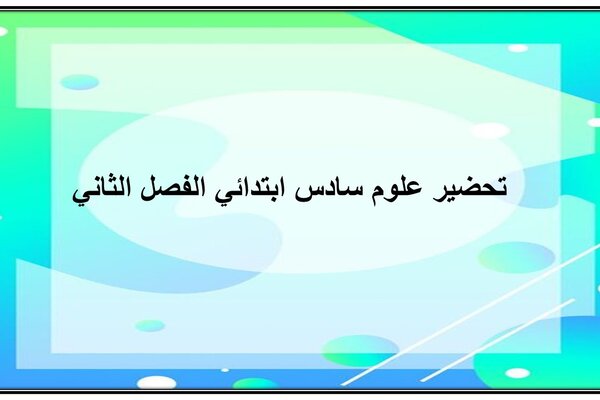 تحضير علوم سادس ابتدائي الفصل الثاني